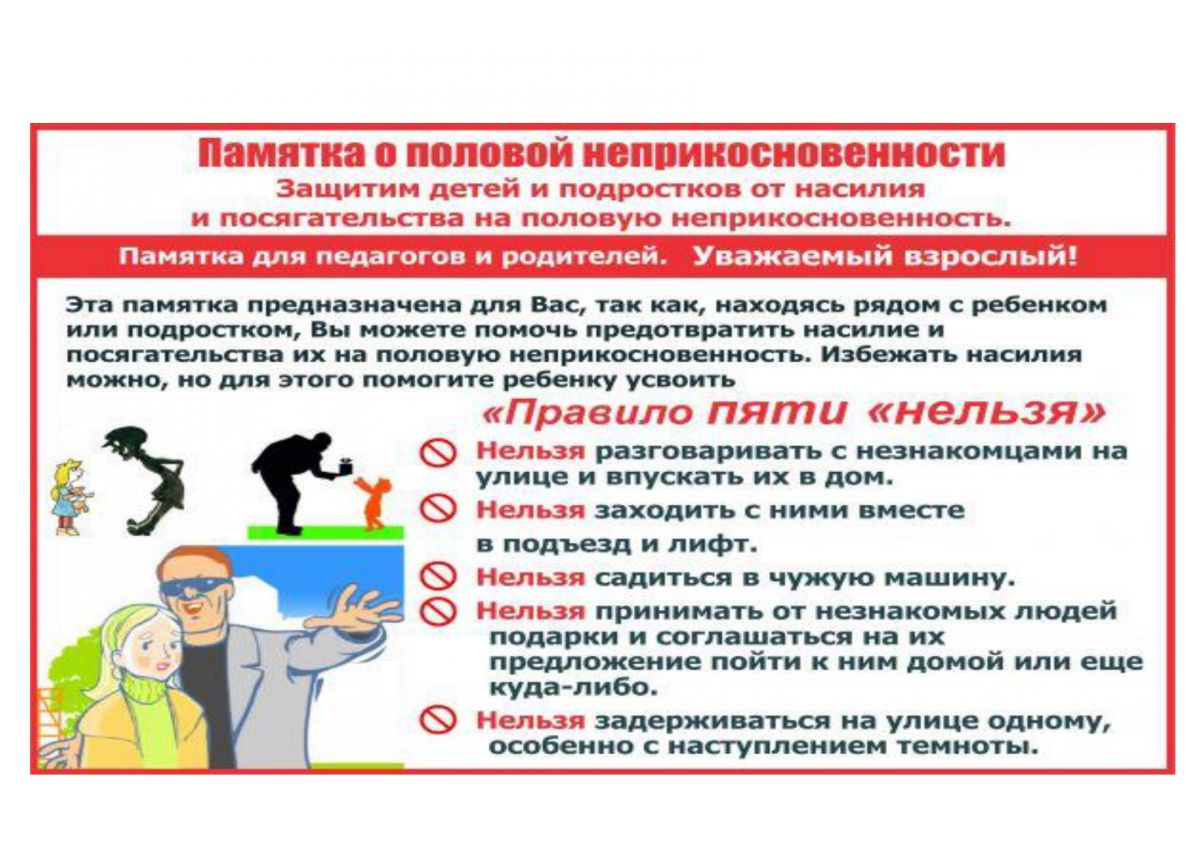 Памятка о половой неприкосновенности
Защитим детей и подростков от насилия и посягательства на половую неприкосновенность.

Памятка для педагогов и родителей. Уважаемый взрослый!

Эта памятка предназначена для Вас, так как, находясь рядом с ребенком или подростком, Вы можете помочь предотвратить насилие и посягательства их на половую неприкосновенность. Избежать насилия можно, но для этого помогите ребенку усвоить

«Правило пяти «нельзя»

Нельзя разговаривать с незнакомцами на улице и впускать их в дом.

Нельзя заходить с ними вместе в подъезд и лифт.

Нельзя садиться в чужую машину.

Нельзя принимать от незнакомых людей подарки и соглашаться на их предложение пойти к ним домой или еще куда-либо.

Нельзя задерживаться на улице одному, особенно с наступлением темноты.